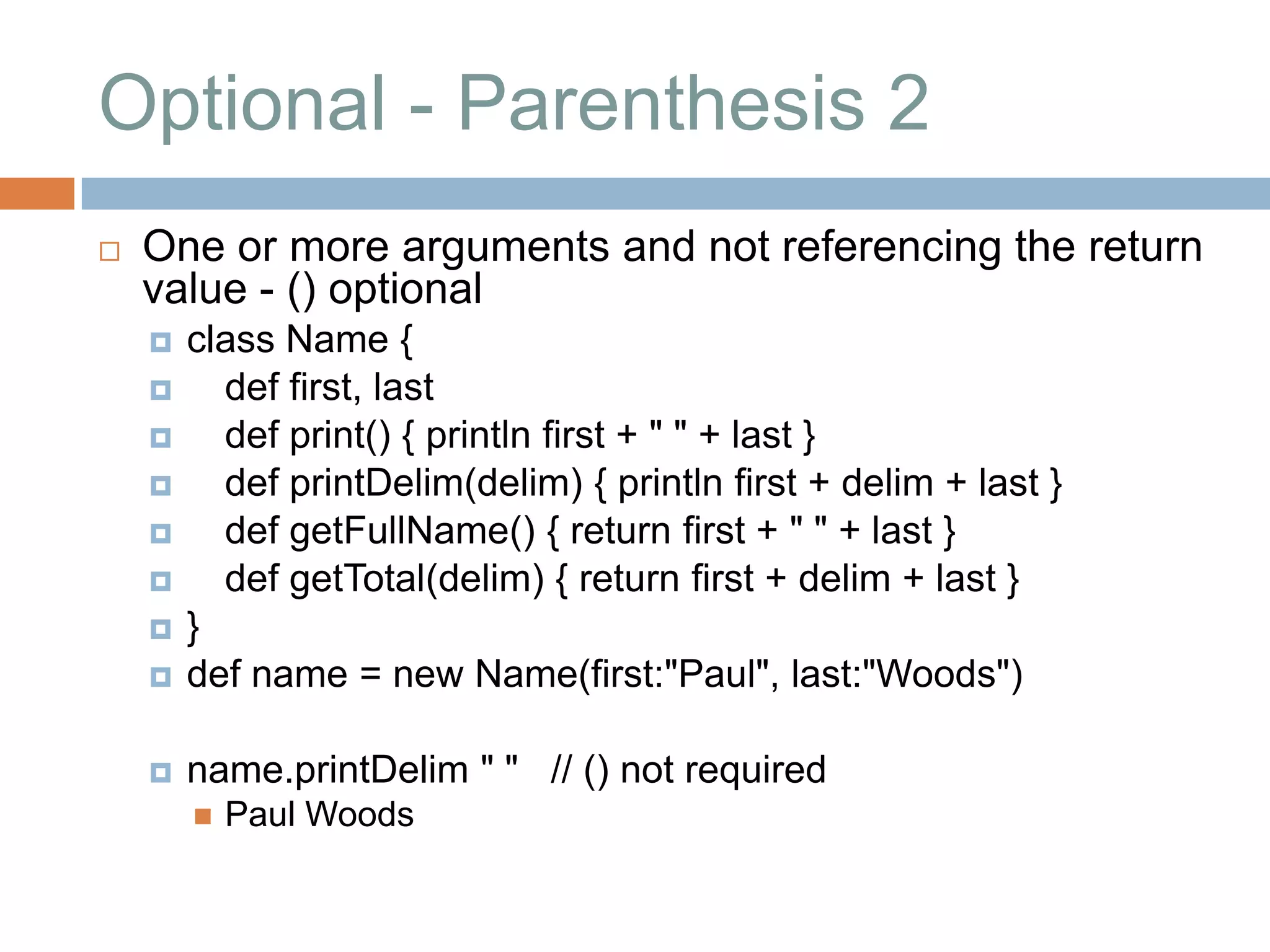 Optional - Parenthesis 2

One or more arguments and not referencing the return value - () optional

class Name {
def first, last
def print() { println first + " " + last }
def printDelim(delim) { println first + delim + last }
def getFullName() { return first + " " + last }
def getTotal(delim) { return first + delim + last }
}
def name = new Name(first:"Paul", last:"Woods")

name.printDelim " "   // () not required
Paul Woods